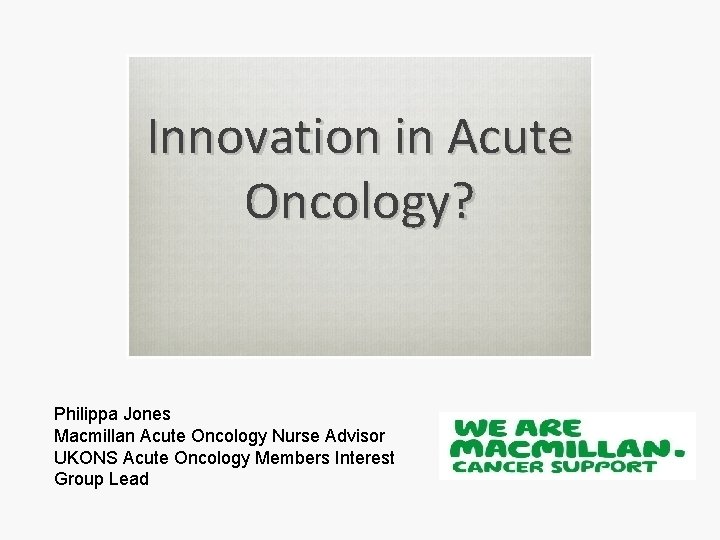 Innovation in Acute Oncology?

Philippa Jones
Macmillan Acute Oncology Nurse Advisor
UKONS Acute Oncology Members Interest Group Lead

WE ARE MACMILLAN. CANCER SUPPORT